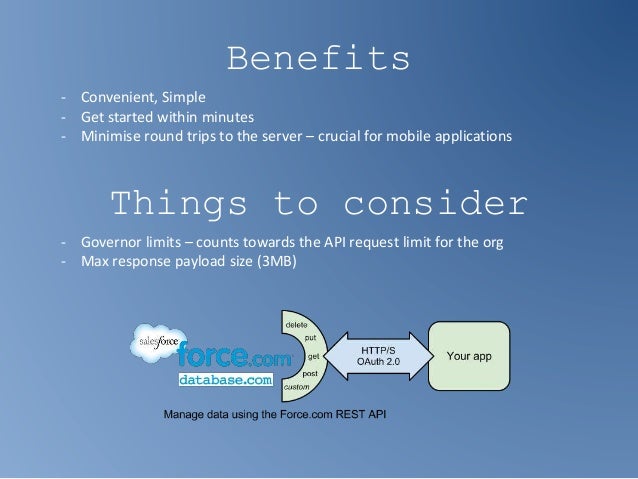 Benefits

- Convenient, Simple
- Get started within minutes
- Minimise round trips to the server – crucial for mobile applications

Things to consider

- Governor limits – counts towards the API request limit for the org
- Max response payload size (3MB)

salesforce
force.com
database.com

delete
put
get
post
custom

HTTP/S
OAuth 2.0

Your app

Manage data using the Force.com REST API